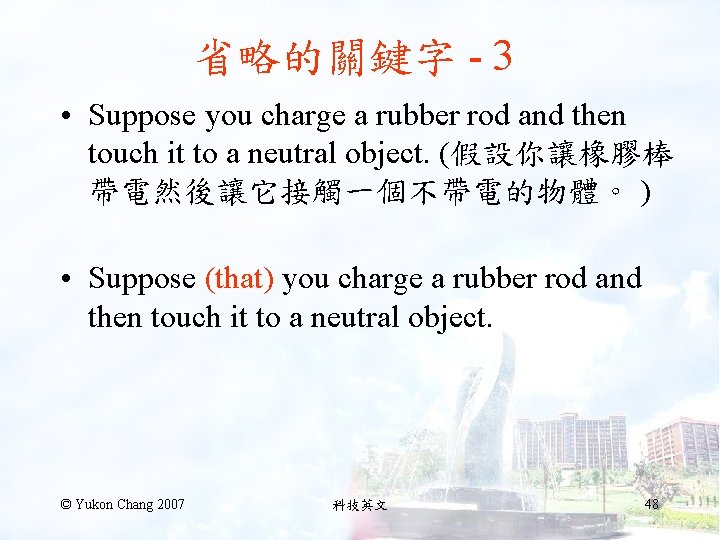 省略的關鍵字 - 3

• Suppose you charge a rubber rod and then touch it to a neutral object. (假設你讓橡膠棒帶電然後讓它接觸一個不帶電的物體。 )

• Suppose (that) you charge a rubber rod and then touch it to a neutral object.

© Yukon Chang 2007

科技英文

48